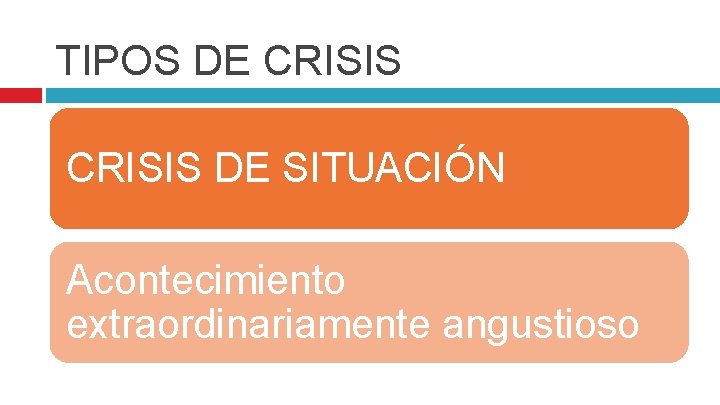 TIPOS DE CRISIS

CRISIS DE SITUACIÓN

Acontecimiento extraordinariamente angustioso